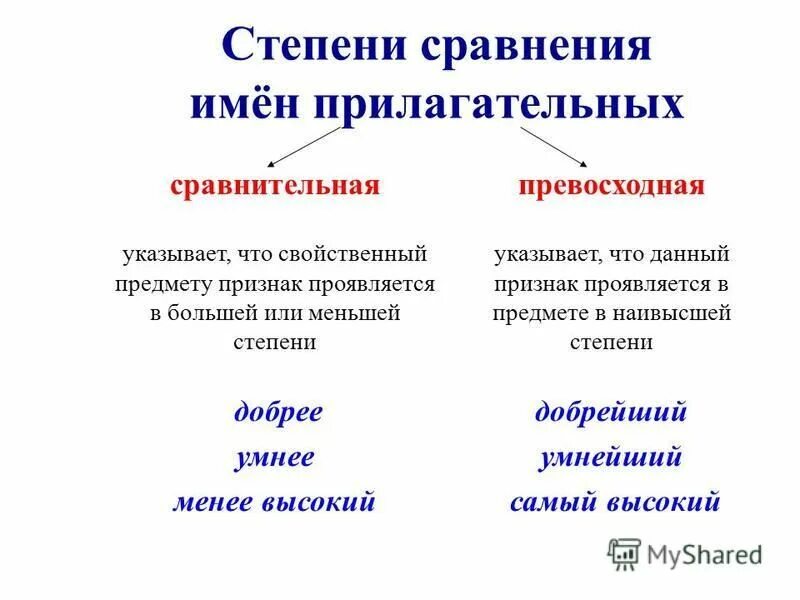 Степени сравнения имён прилагательных

сравнительная

указывает, что свойственный предмету признак проявляется в большей или меньшей степени

добрее
умнее
менее высокий

превосходная

указывает, что данный признак проявляется в предмете в наивысшей степени

добрейший
умнейший
самый высокий

MyShared